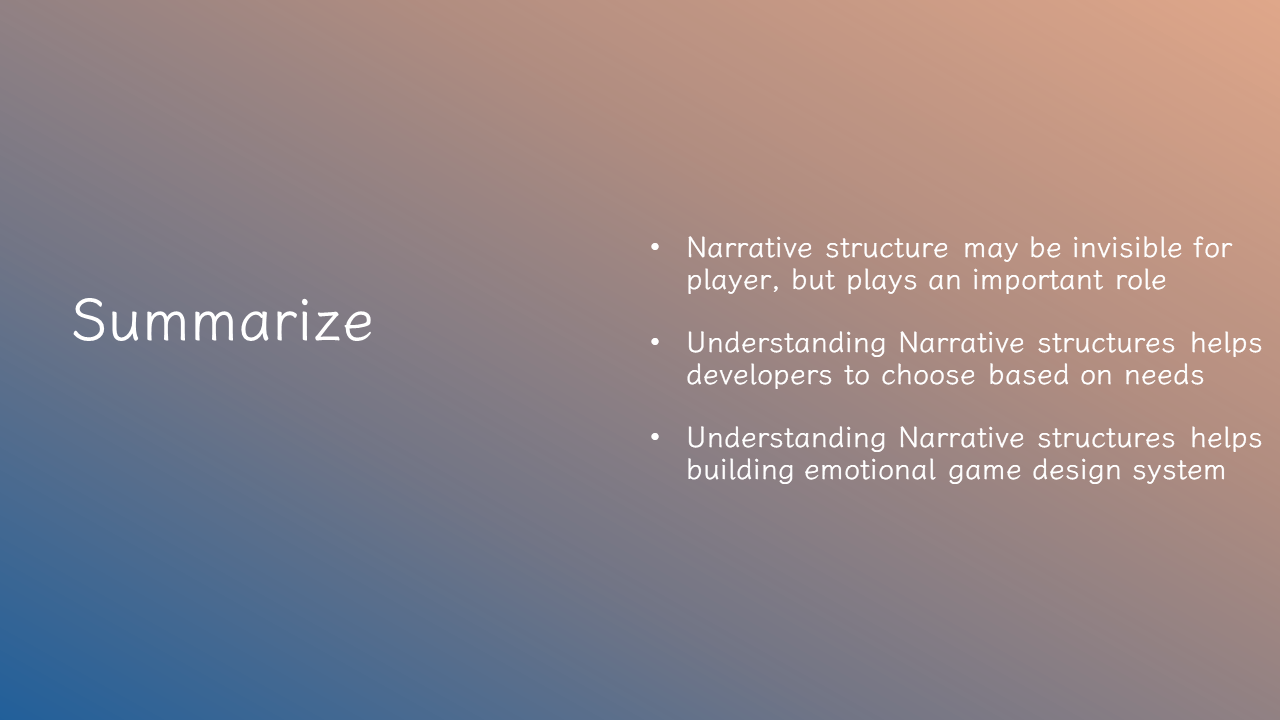 Summarize

• Narrative structure may be invisible for player, but plays an important role

• Understanding Narrative structures helps developers to choose based on needs

• Understanding Narrative structures helps building emotional game design system